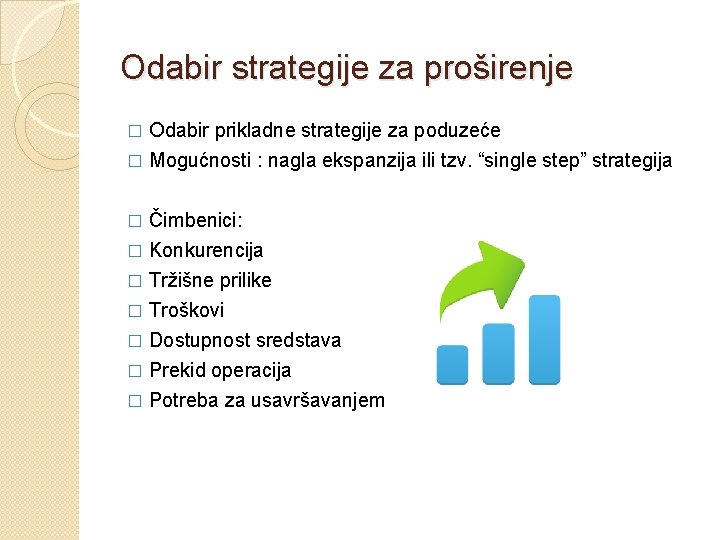 Odabir strategije za proširenje

□ Odabir prikladne strategije za poduzeće
□ Mogućnosti : nagla ekspanzija ili tzv. “single step” strategija

□ Čimbenici:
□ Konkurencija
□ Tržišne prilike
□ Troškovi
□ Dostupnost sredstava
□ Prekid operacija
□ Potreba za usavršavanjem